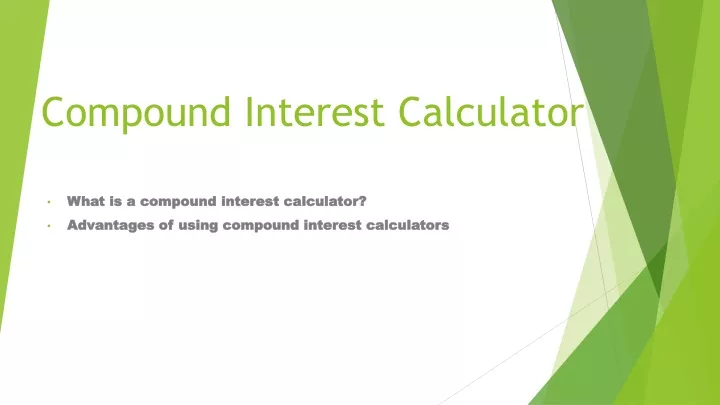 Compound Interest Calculator

• What is a compound interest calculator?
• Advantages of using compound interest calculators